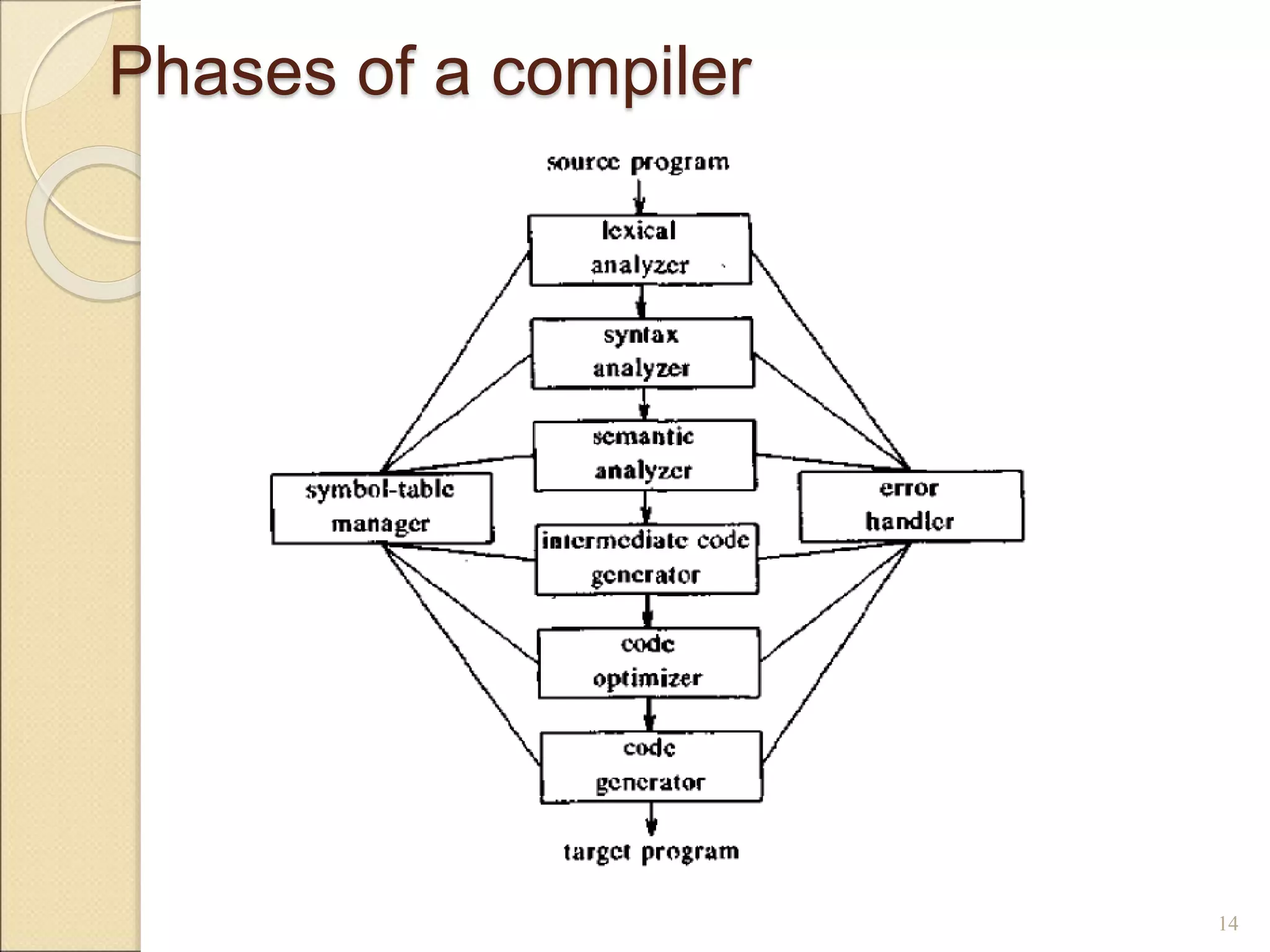 Phases of a compiler

source program

lexical analyzer

syntax analyzer

semantic analyzer

symbol-table manager

error handler

intermediate code generator

code optimizer

code generator

target program

14